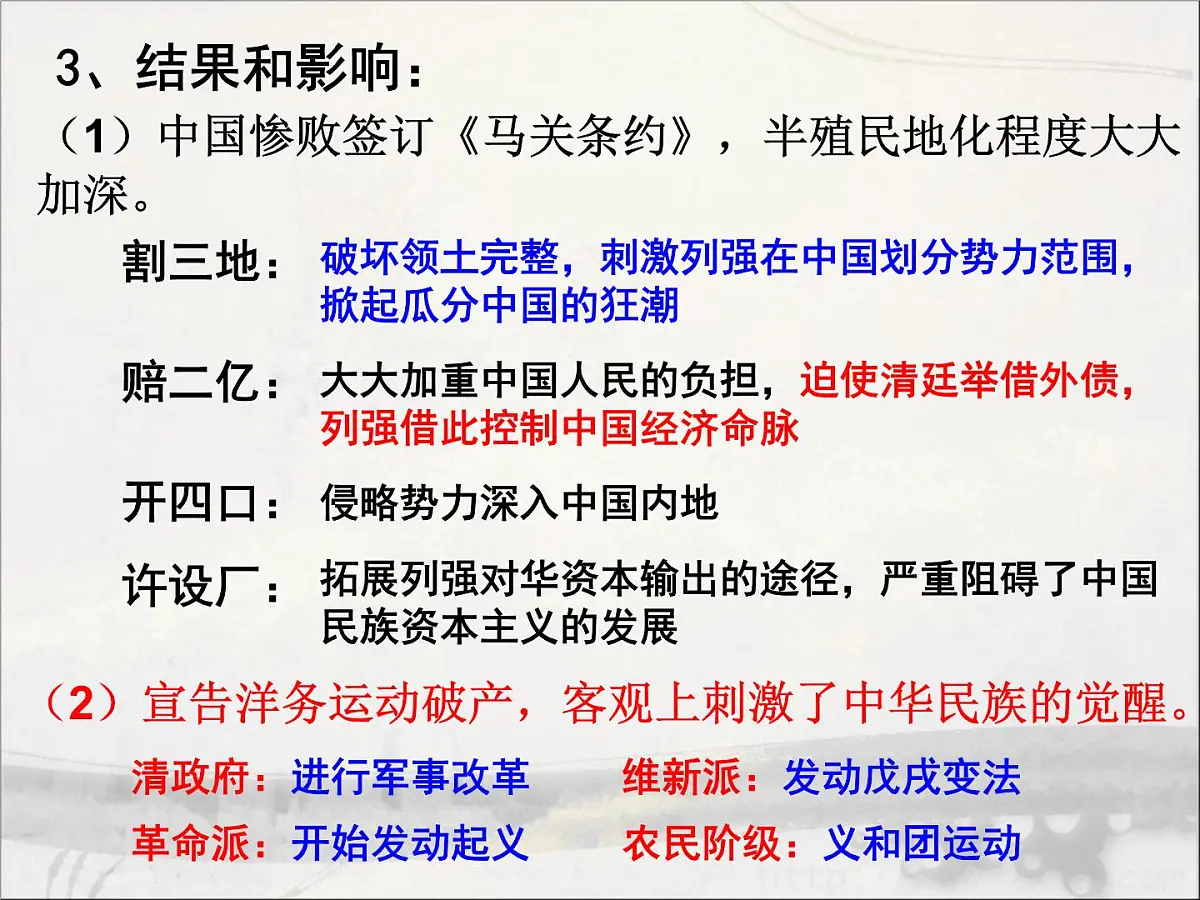 3、结果和影响：

（1）中国惨败签订《马关条约》，半殖民地化程度大大加深。

割三地：破坏领土完整，刺激列强在中国划分势力范围，掀起瓜分中国的狂潮

赔二亿：大大加重中国人民的负担，迫使清廷举借外债，列强借此控制中国经济命脉

开四口：侵略势力深入中国内地

许设厂：拓展列强对华资本输出的途径，严重阻碍了中国民族资本主义的发展

（2）宣告洋务运动破产，客观上刺激了中华民族的觉醒。

清政府：进行军事改革

维新派：发动戊戌变法

革命派：开始发动起义

农民阶级：义和团运动